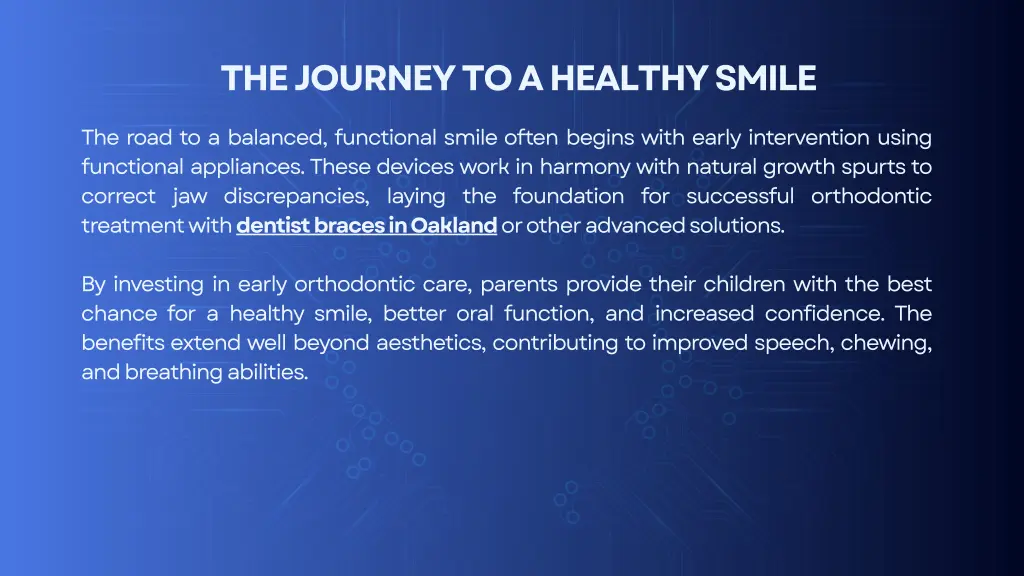 THE JOURNEY TO A HEALTHY SMILE

The road to a balanced, functional smile often begins with early intervention using functional appliances. These devices work in harmony with natural growth spurts to correct jaw discrepancies, laying the foundation for successful orthodontic treatment with dentist braces in Oakland or other advanced solutions.

By investing in early orthodontic care, parents provide their children with the best chance for a healthy smile, better oral function, and increased confidence. The benefits extend well beyond aesthetics, contributing to improved speech, chewing, and breathing abilities.